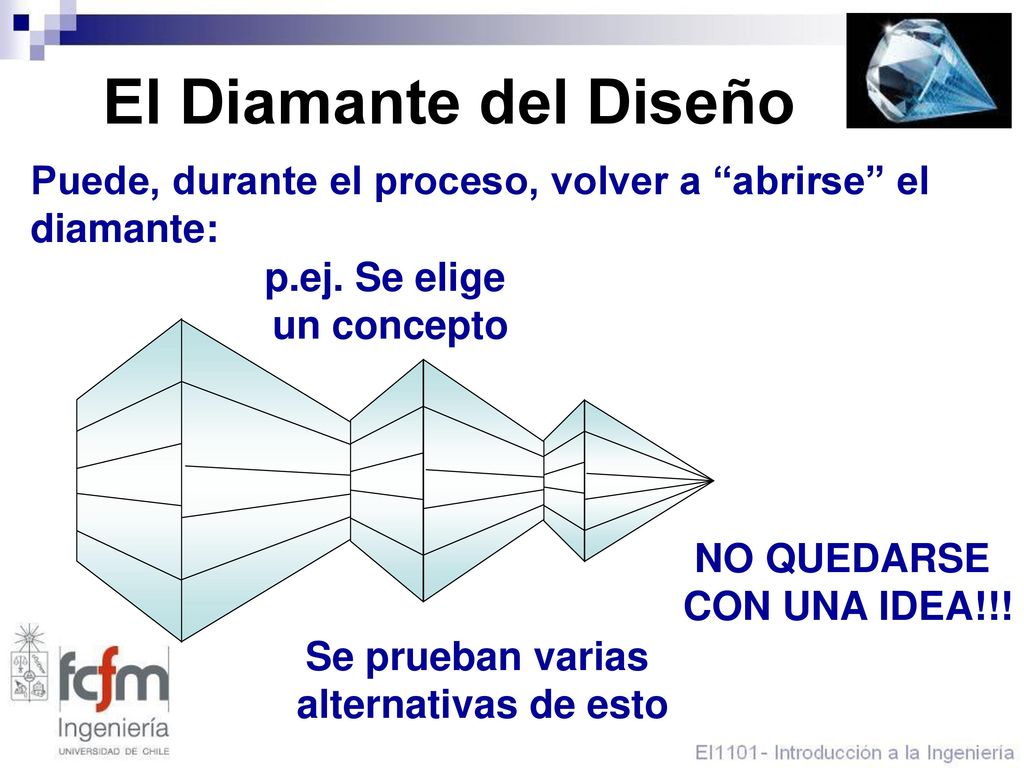 El Diamante del Diseño

Puede, durante el proceso, volver a “abrirse” el diamante:

p.ej. Se elige un concepto

NO QUEDARSE CON UNA IDEA!!!

Se prueban varias alternativas de esto

fcfm
Ingeniería
UNIVERSIDAD DE CHILE

EI1101- Introducción a la Ingeniería